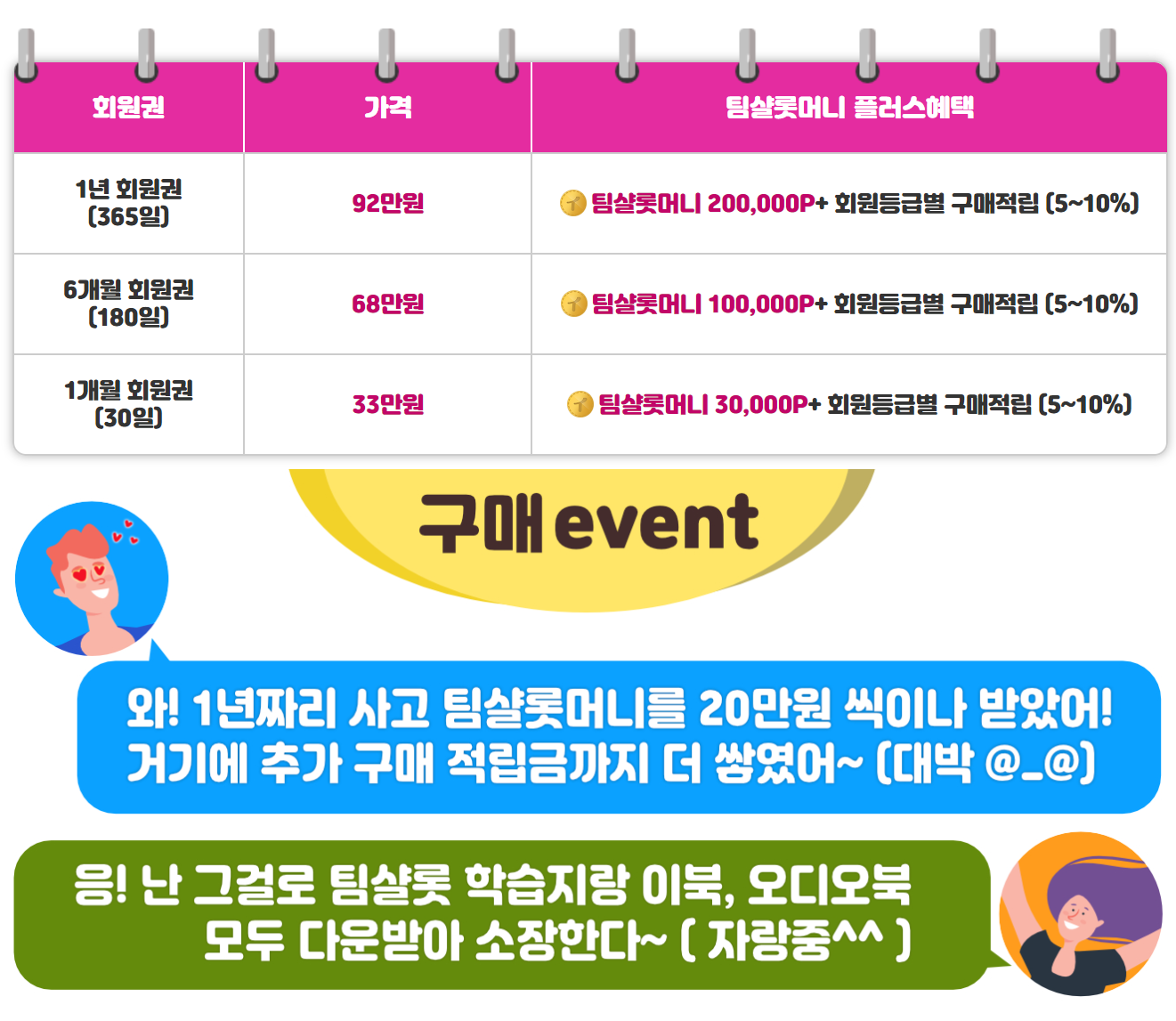 | 회원권 | 가격 | 팀샬롯머니 플러스혜택 |
|---|---|---|
| 1년 회원권 (365일) | 92만원 | 팀샬롯머니 200,000P+ 회원등급별 구매적립 (5~10%) |
| 6개월 회원권 (180일) | 68만원 | 팀샬롯머니 100,000P+ 회원등급별 구매적립 (5~10%) |
| 1개월 회원권 (30일) | 33만원 | 팀샬롯머니 30,000P+ 회원등급별 구매적립 (5~10%) |

구매 event

와! 1년짜리 사고 팀샬롯머니를 20만원 씩이나 받았어! 거기에 추가 구매 적립금까지 더 쌓였어~ (대박 @_@)

응! 난 그걸로 팀샬롯 학습지랑 이북, 오디오북 모두 다운받아 소장한다~ ( 자랑중^^ )